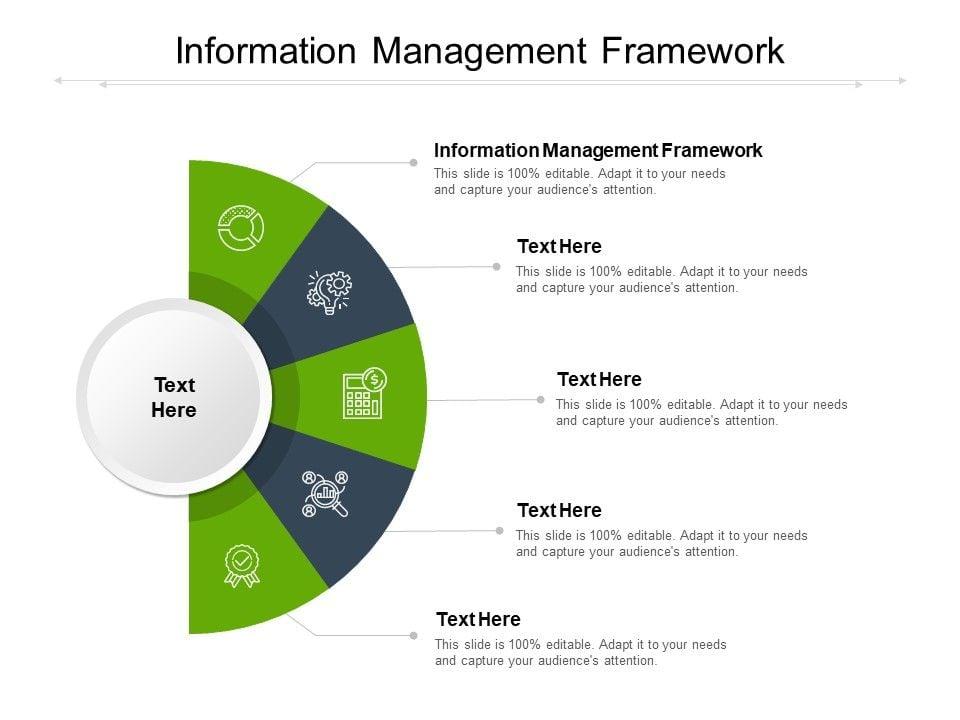 Information Management Framework

Text Here

Information Management Framework
This slide is 100% editable. Adapt it to your needs and capture your audience's attention.

Text Here
This slide is 100% editable. Adapt it to your needs and capture your audience's attention.

Text Here
This slide is 100% editable. Adapt it to your needs and capture your audience's attention.

Text Here
This slide is 100% editable. Adapt it to your needs and capture your audience's attention.

Text Here
This slide is 100% editable. Adapt it to your needs and capture your audience's attention.